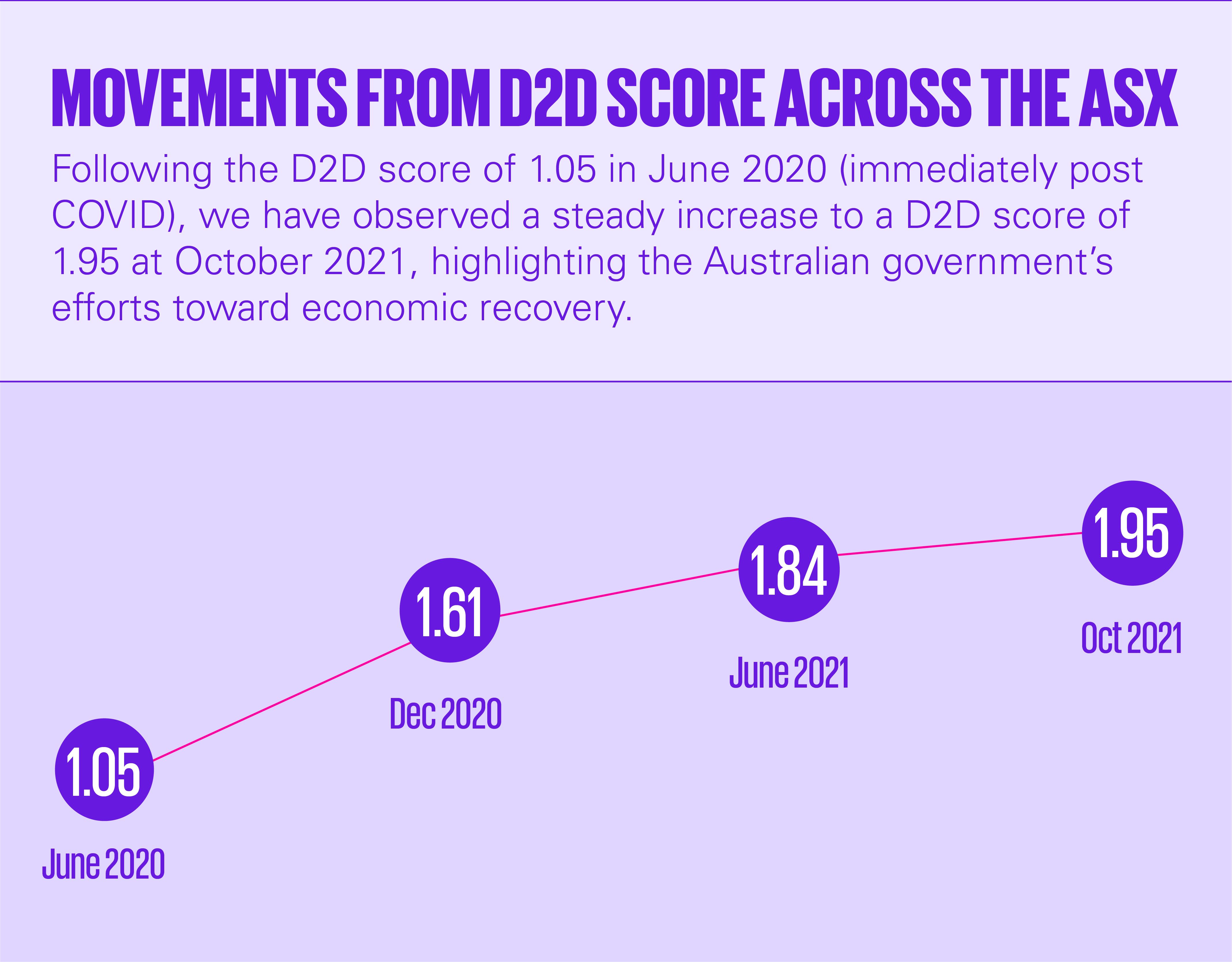 MOVEMENTS FROM D2D SCORE ACROSS THE ASX

Following the D2D score of 1.05 in June 2020 (immediately post COVID), we have observed a steady increase to a D2D score of 1.95 at October 2021, highlighting the Australian government's efforts toward economic recovery.

1.05
June 2020

1.61
Dec 2020

1.84
June 2021

1.95
Oct 2021